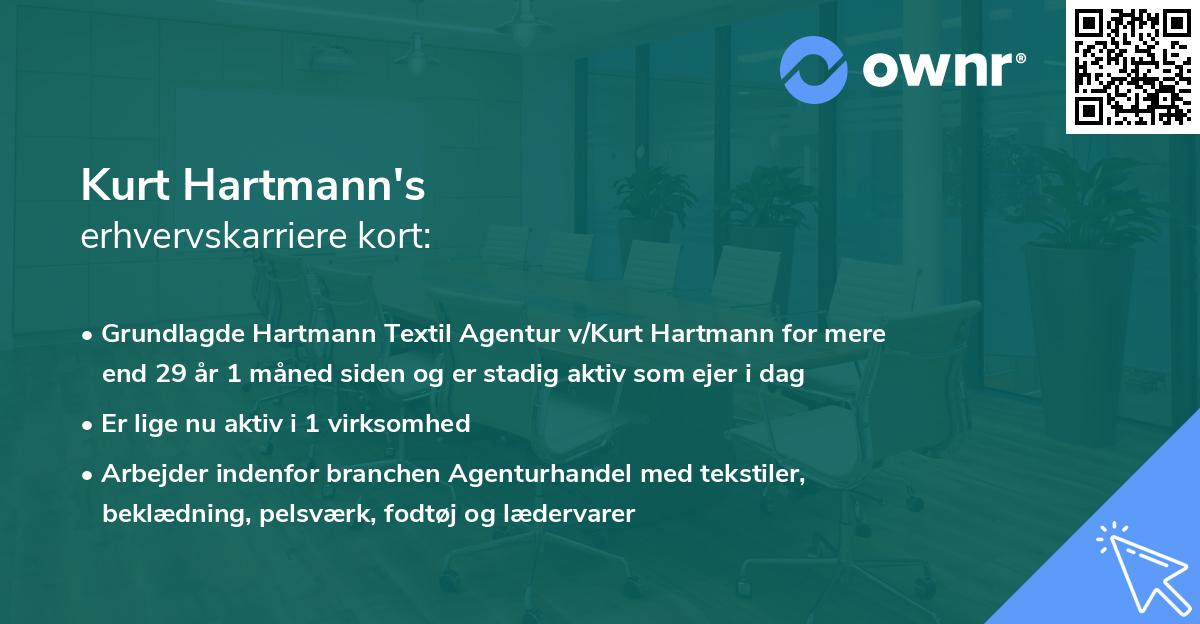 ownr®

Kurt Hartmann's
erhvervskarriere kort:

• Grundlagde Hartmann Textil Agentur v/Kurt Hartmann for mere end 29 år 1 måned siden og er stadig aktiv som ejer i dag
• Er lige nu aktiv i 1 virksomhed
• Arbejder indenfor branchen Agenturhandel med tekstiler, beklædning, pelsværk, fodtøj og lædervarer